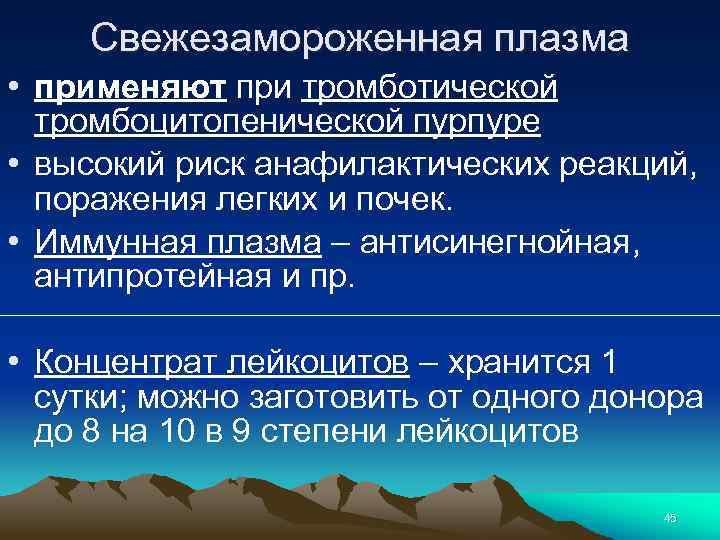 Свежезамороженная плазма

• применяют при тромботической тромбоцитопенической пурпуре

• высокий риск анафилактических реакций, поражения легких и почек.

• Иммунная плазма – антисинегнойная, антипротейная и пр.

• Концентрат лейкоцитов – хранится 1 сутки; можно заготовить от одного донора до 8 на 10 в 9 степени лейкоцитов

45